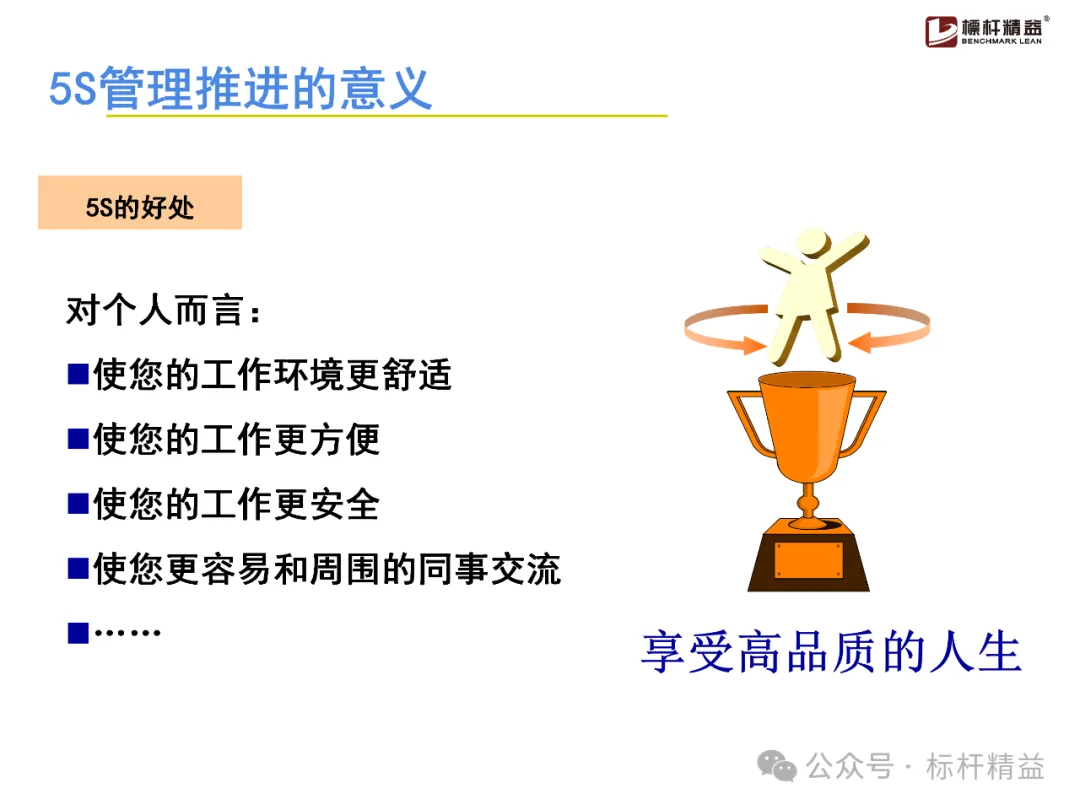 標杆精益®
BENCHMARK LEAN

5S管理推进的意义

5S的好处

对个人而言：

■使您的工作环境更舒适

■使您的工作更方便

■使您的工作更安全

■使您更容易和周围的同事交流

■……

享受高品质的人生

公众号 · 标杆精益